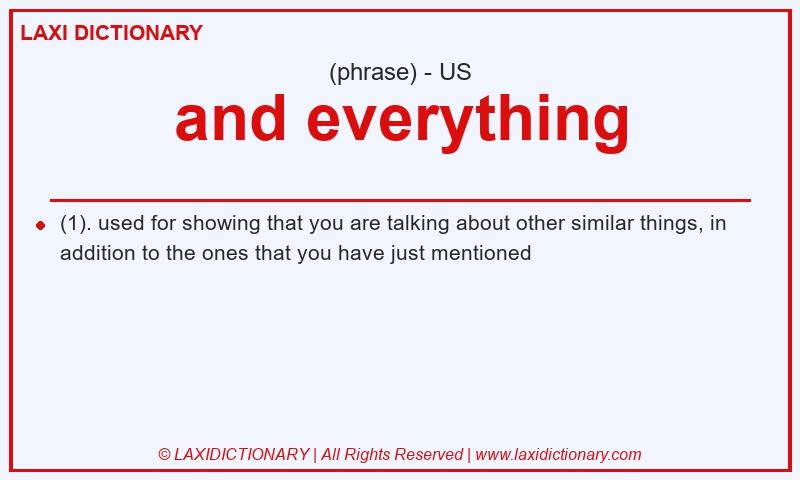 LAXI DICTIONARY

(phrase) - US

and everything

(1). used for showing that you are talking about other similar things, in addition to the ones that you have just mentioned

© LAXIDICTIONARY | All Rights Reserved | www.laxidictionary.com